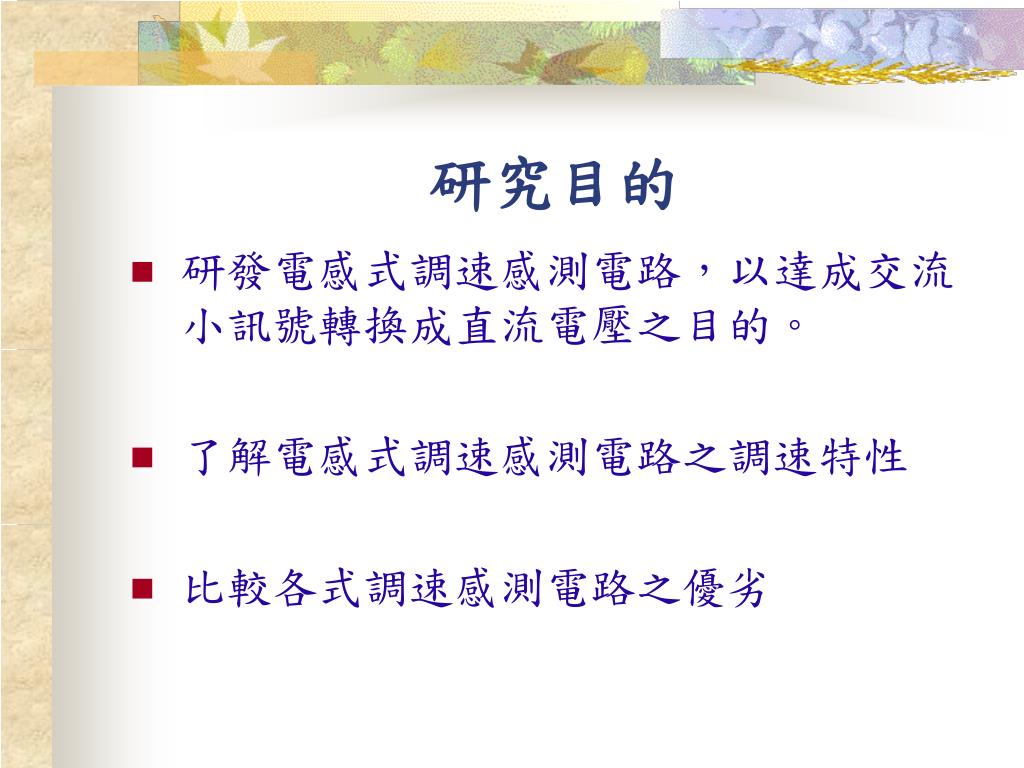 研究目的

研發電感式調速感測電路，以達成交流小訊號轉換成直流電壓之目的。

了解電感式調速感測電路之調速特性

比較各式調速感測電路之優劣